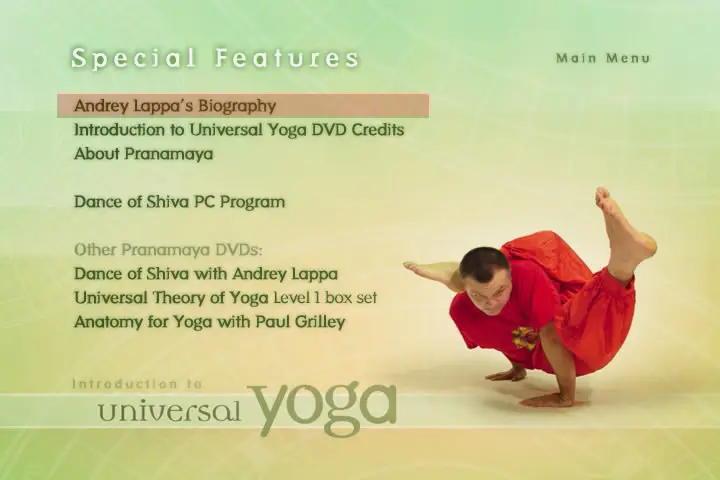 Special Features

Main Menu

Andrey Lappa's Biography
Introduction to Universal Yoga DVD Credits
About Pranamaya

Dance of Shiva PC Program

Other Pranamaya DVDs:
Dance of Shiva with Andrey Lappa
Universal Theory of Yoga Level 1 box set
Anatomy for Yoga with Paul Grilley

Introduction to
universal yoga